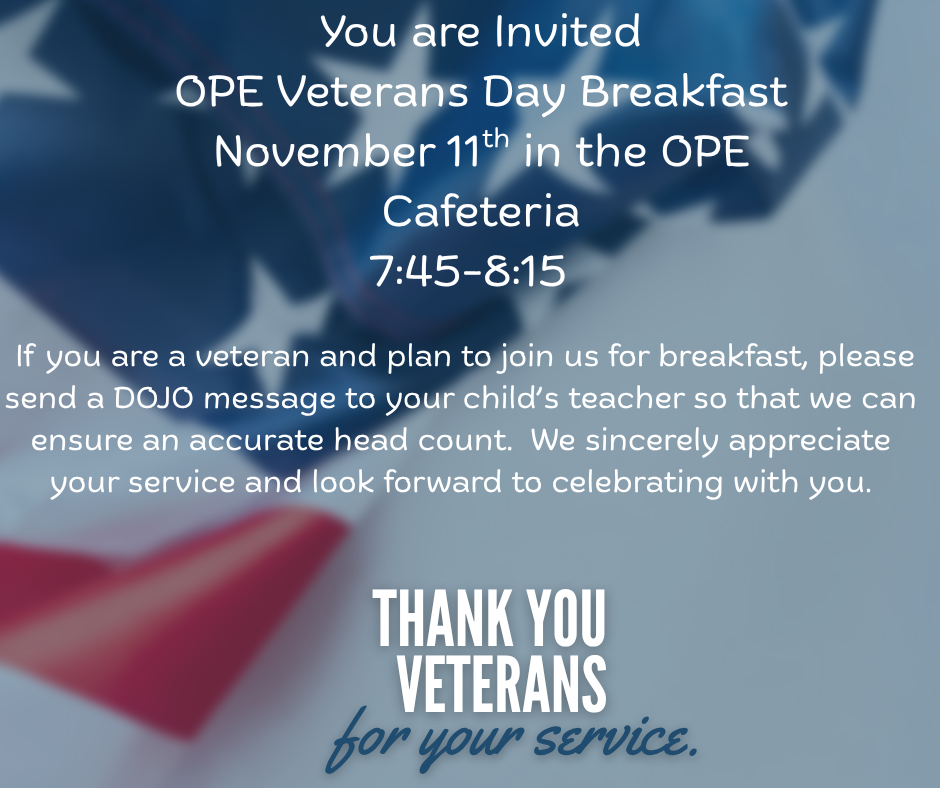 You are Invited
OPE Veterans Day Breakfast
November 11$^{th}$ in the OPE Cafeteria
7:45-8:15

If you are a veteran and plan to join us for breakfast, please send a DOJO message to your child's teacher so that we can ensure an accurate head count. We sincerely appreciate your service and look forward to celebrating with you.

THANK YOU
VETERANS
for your service.